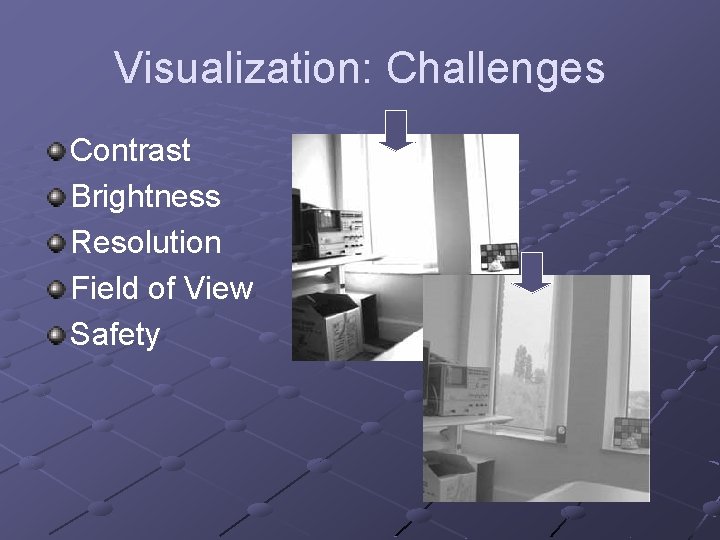 Visualization: Challenges

Contrast
Brightness
Resolution
Field of View
Safety